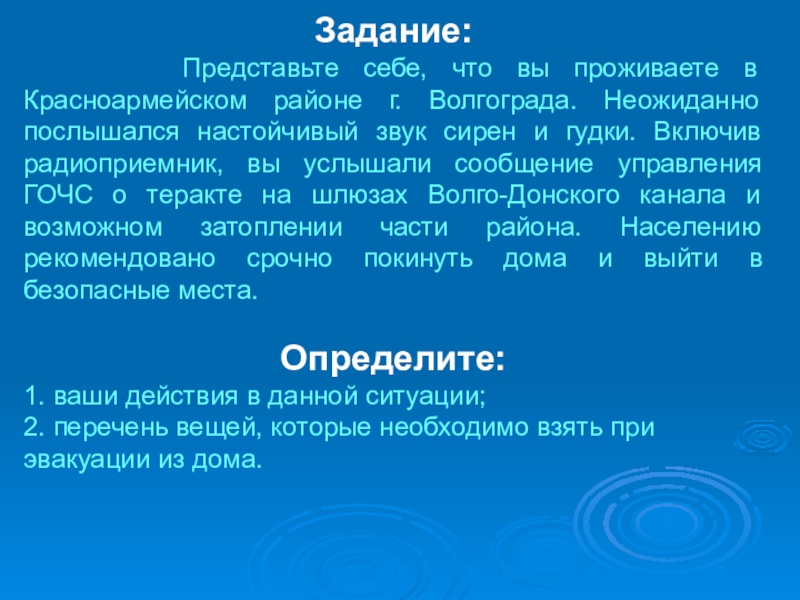 Задание:

Представьте себе, что вы проживаете в Красноармейском районе г. Волгограда. Неожиданно послышался настойчивый звук сирен и гудки. Включив радиоприемник, вы услышали сообщение управления ГОЧС о теракте на шлюзах Волго-Донского канала и возможном затоплении части района. Населению рекомендовано срочно покинуть дома и выйти в безопасные места.

Определите:

1. ваши действия в данной ситуации;
2. перечень вещей, которые необходимо взять при эвакуации из дома.